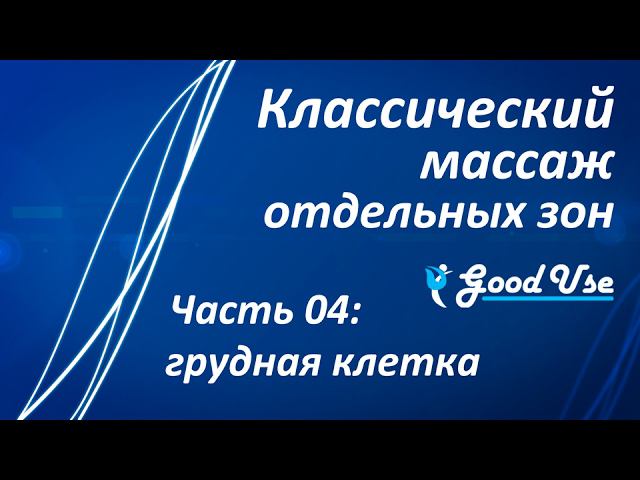 Классический массаж отдельных зон

Good Use

Часть 04: грудная клетка